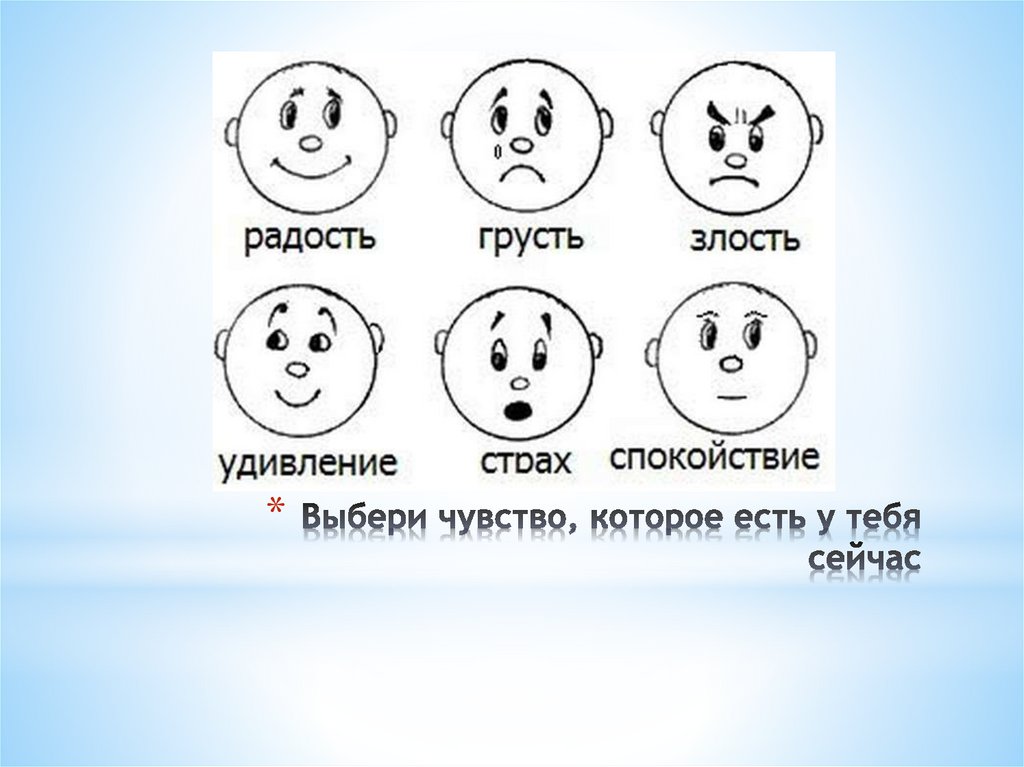 радость грусть злость

удивление страх спокойствие

* Выбери чувство, которое есть у тебя сейчас